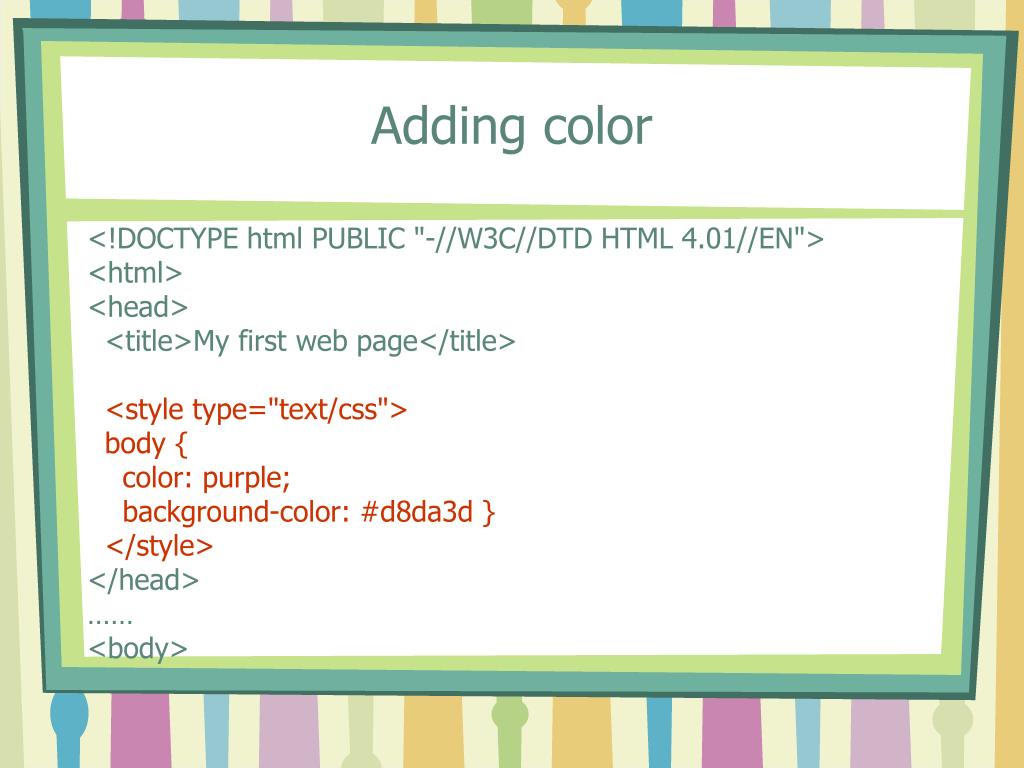 Adding color

<!DOCTYPE html PUBLIC "-//W3C//DTD HTML 4.01//EN">
<html>
<head>
<title>My first web page</title>

<style type="text/css">
body {
color: purple;
background-color: #d8da3d }
</style>
</head>
……
<body>